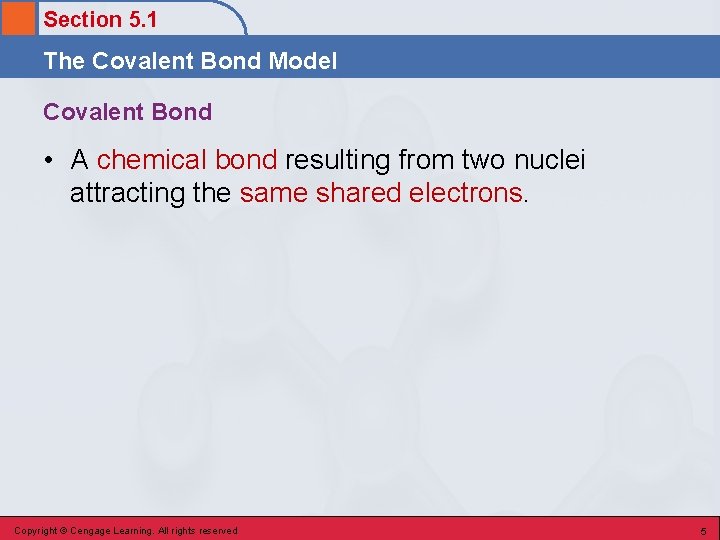 Section 5.1

The Covalent Bond Model

Covalent Bond

• A chemical bond resulting from two nuclei attracting the same shared electrons.

Copyright © Cengage Learning. All rights reserved

5